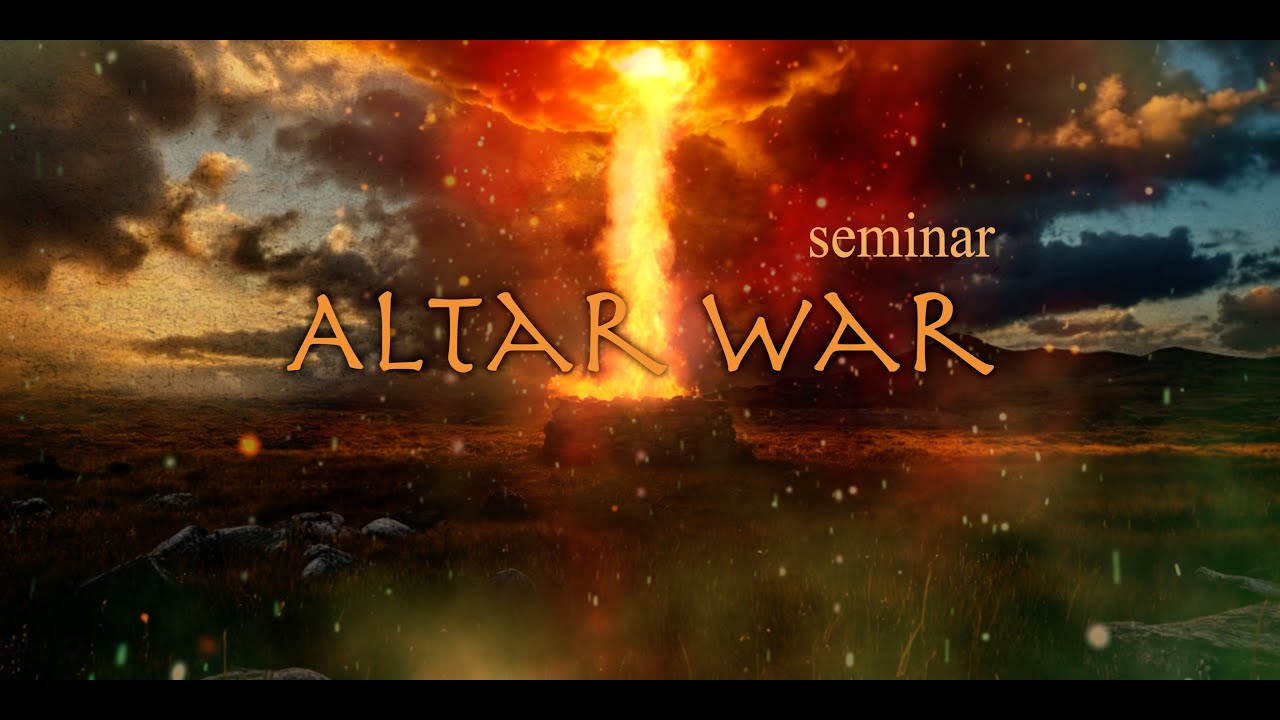 seminar
ALTAR WAR